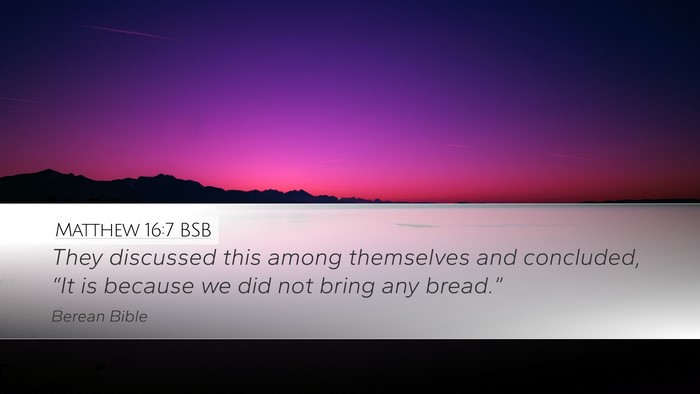 MATTHEW 16:7 BSB

They discussed this among themselves and concluded, “It is because we did not bring any bread.”

Berean Bible